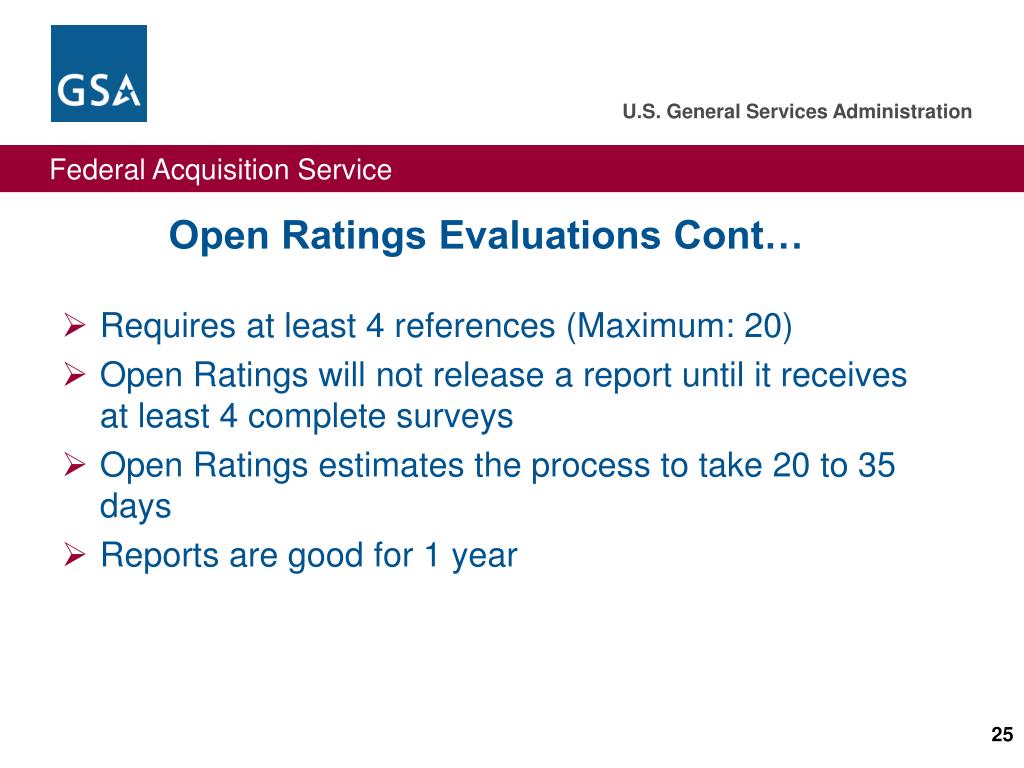 GSA

U.S. General Services Administration

Federal Acquisition Service

Open Ratings Evaluations Cont…

➢ Requires at least 4 references (Maximum: 20)
➢ Open Ratings will not release a report until it receives at least 4 complete surveys
➢ Open Ratings estimates the process to take 20 to 35 days
➢ Reports are good for 1 year

25